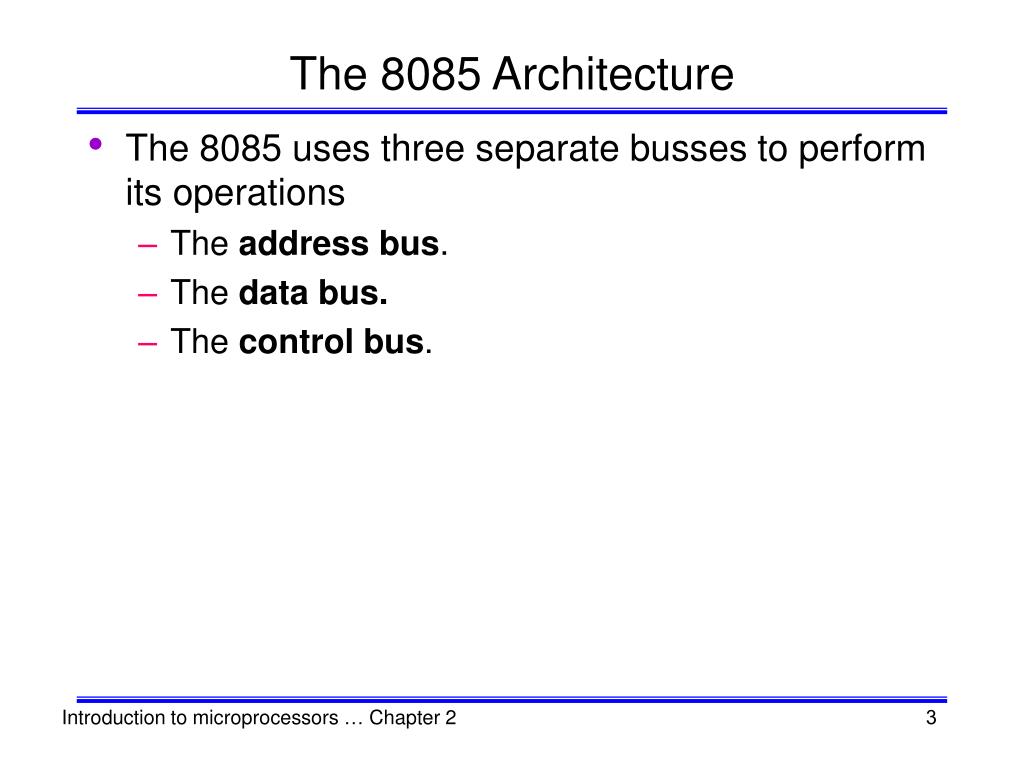 The 8085 Architecture

• The 8085 uses three separate busses to perform its operations
– The address bus.
– The data bus.
– The control bus.

Introduction to microprocessors … Chapter 2

3